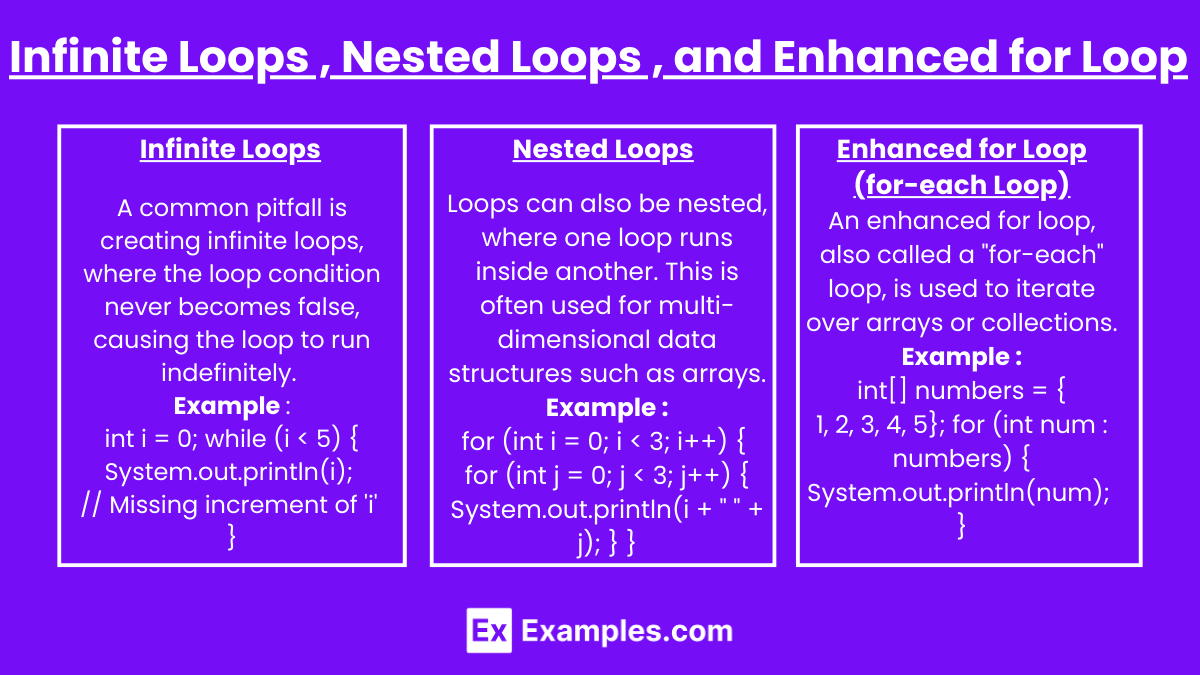 Infinite Loops , Nested Loops , and Enhanced for Loop

Infinite Loops

A common pitfall is creating infinite loops, where the loop condition never becomes false, causing the loop to run indefinitely.
Example :
int i = 0; while (i < 5) { System.out.println(i);
// Missing increment of 'i'
}

Nested Loops

Loops can also be nested, where one loop runs inside another. This is often used for multi-dimensional data structures such as arrays.
Example :
for (int i = 0; i < 3; i++) {
for (int j = 0; j < 3; j++) {
System.out.println(i + " " + j); } }

Enhanced for Loop (for-each Loop)

An enhanced for loop, also called a "for-each" loop, is used to iterate over arrays or collections.
Example :
int[] numbers = {
1, 2, 3, 4, 5}; for (int num : numbers) {
System.out.println(num);
}

Ex Examples.com